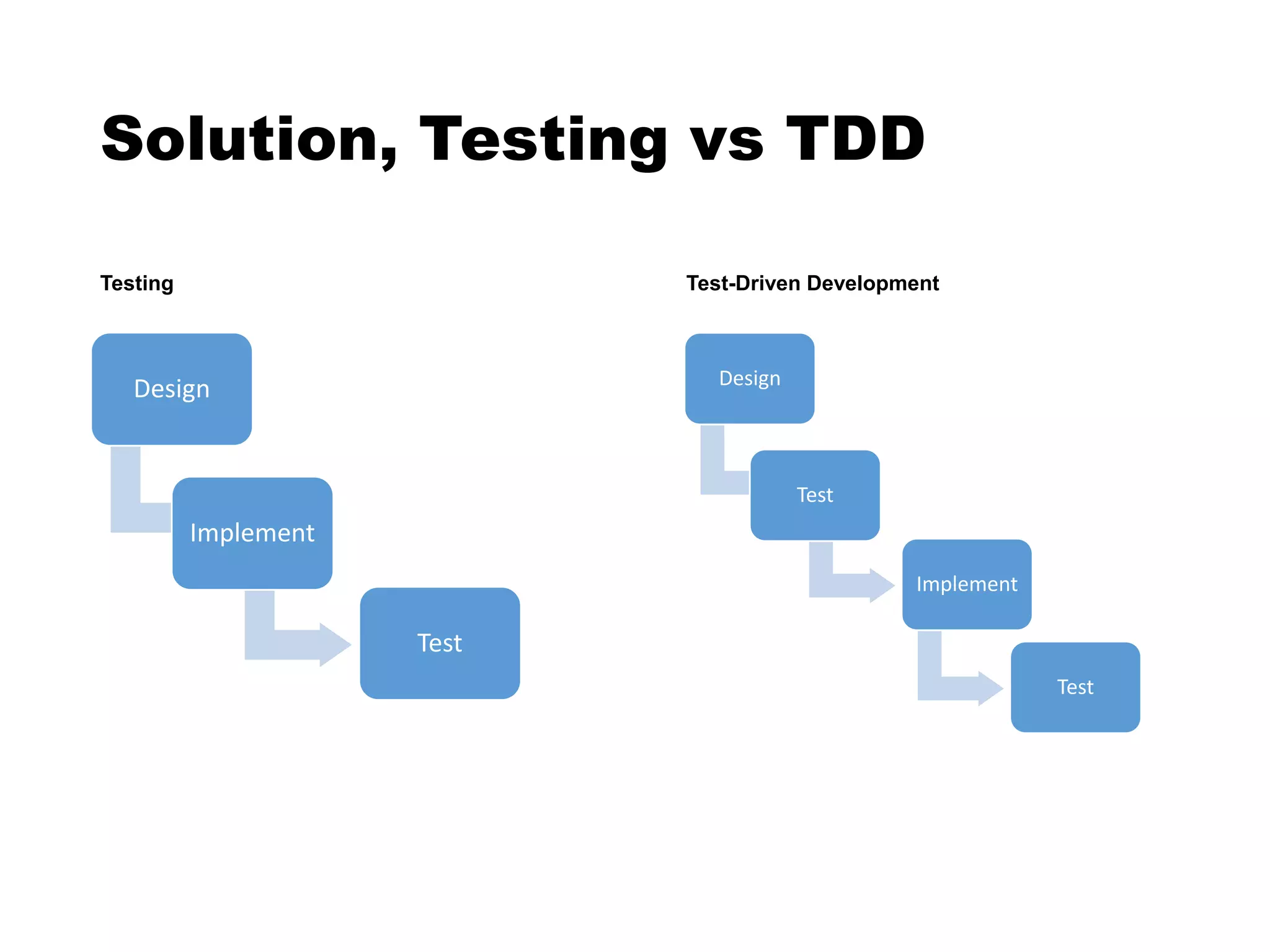 Solution, Testing vs TDD

Testing

Design

Implement

Test

Test-Driven Development

Design

Test

Implement

Test